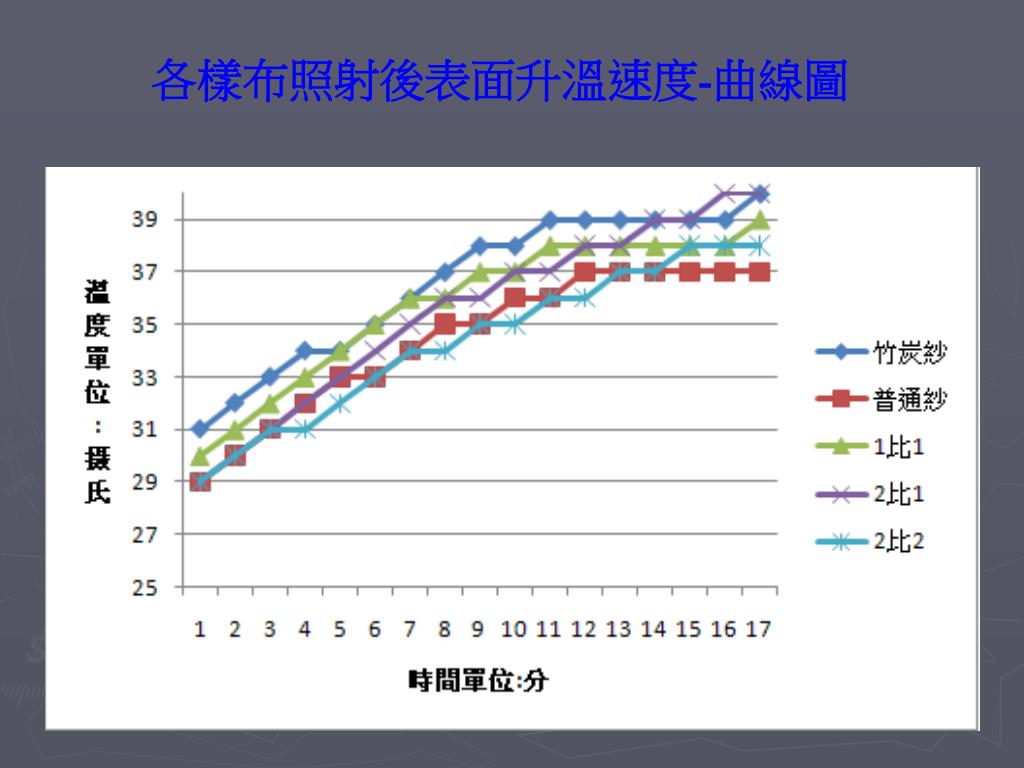 各樣布照射後表面升溫速度-曲線圖

溫度單位：攝氏

39
37
35
33
31
29
27
25

1 2 3 4 5 6 7 8 9 10 11 12 13 14 15 16 17

時間單位:分

竹炭紗
普通紗
1比1
2比1
2比2